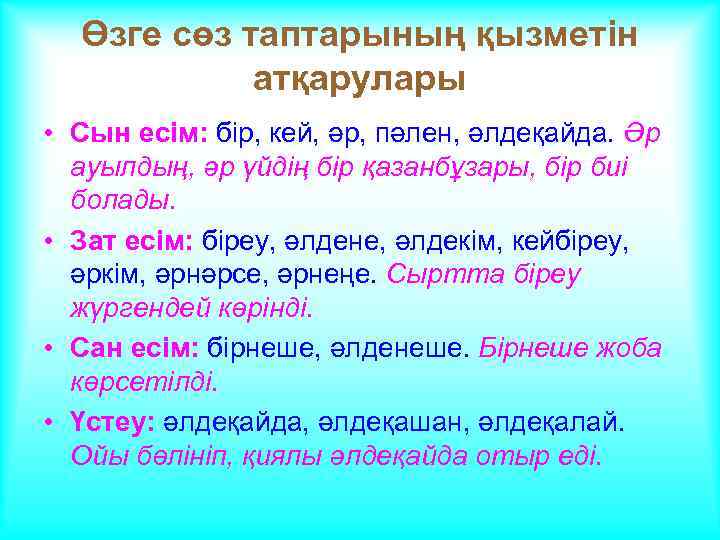 Өзге сөз таптарының қызметін атқарулары

• Сын есім: бір, кей, әр, пәлен, әлдеқайда. Әр ауылдың, әр үйдің бір қазанбұзары, бір биі болады.

• Зат есім: біреу, әлдене, әлдекім, кейбіреу, әркім, әрнәрсе, әрнеңе. Сыртта біреу жүргендей көрінді.

• Сан есім: бірнеше, әлденеше. Бірнеше жоба көрсетілді.

• Үстеу: әлдеқайда, әлдеқашан, әлдеқалай. Ойы бөлініп, қиялы әлдеқайда отыр еді.